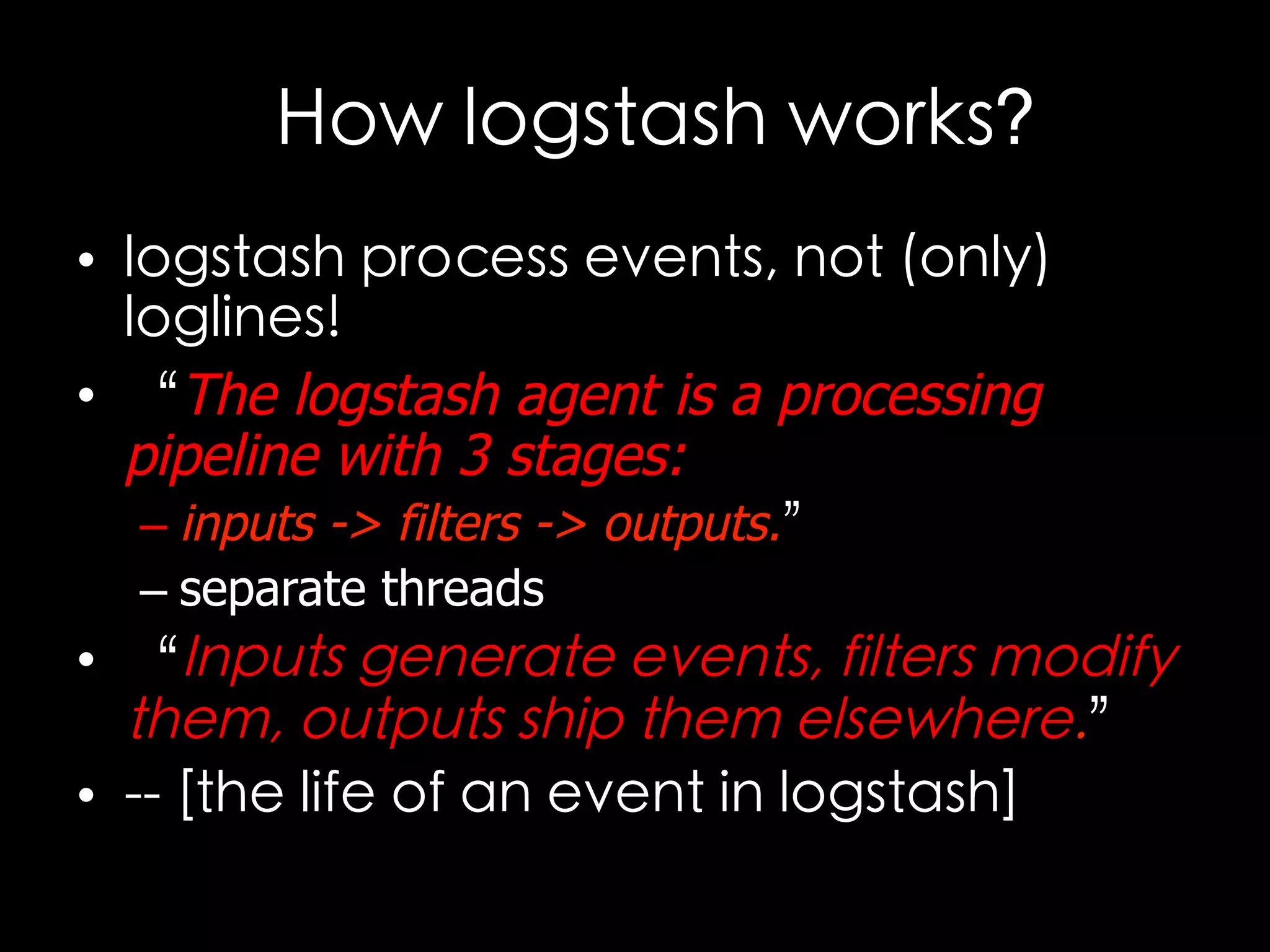 How logstash works?

• logstash process events, not (only) loglines!

• “The logstash agent is a processing pipeline with 3 stages:
– inputs -> filters -> outputs.”
– separate threads

• “Inputs generate events, filters modify them, outputs ship them elsewhere.”

• -- [the life of an event in logstash]